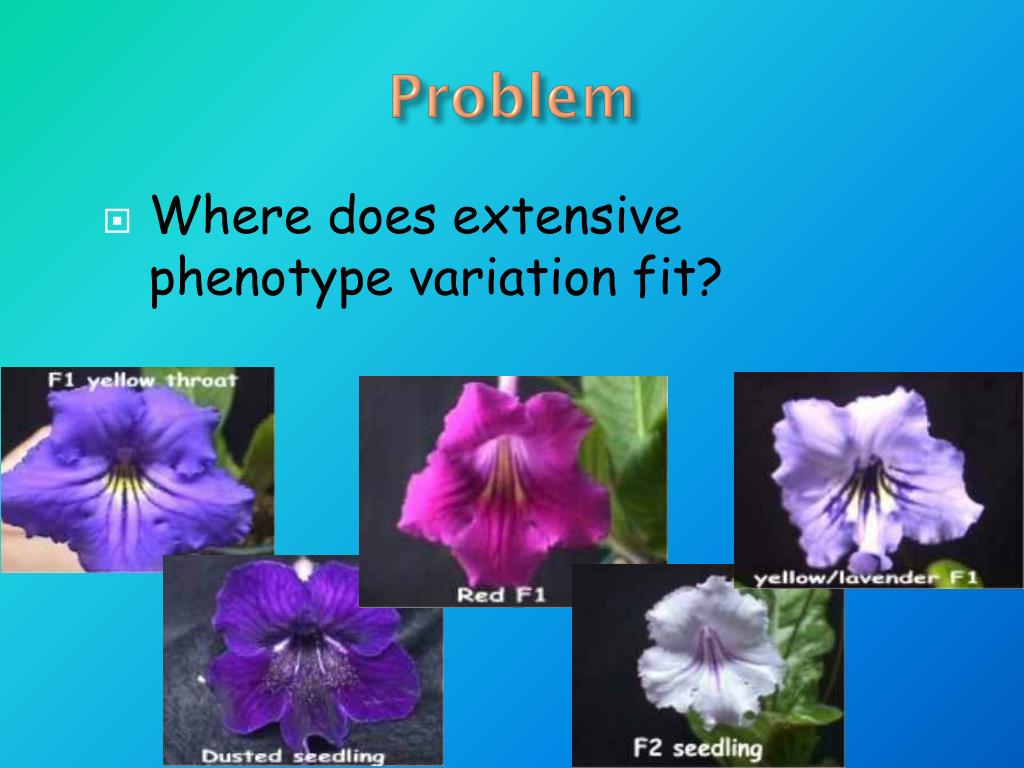 Problem

Where does extensive phenotype variation fit?

F1 yellow throat

Red F1

yellow/lavender F1

Dusted seedling

F2 seedling